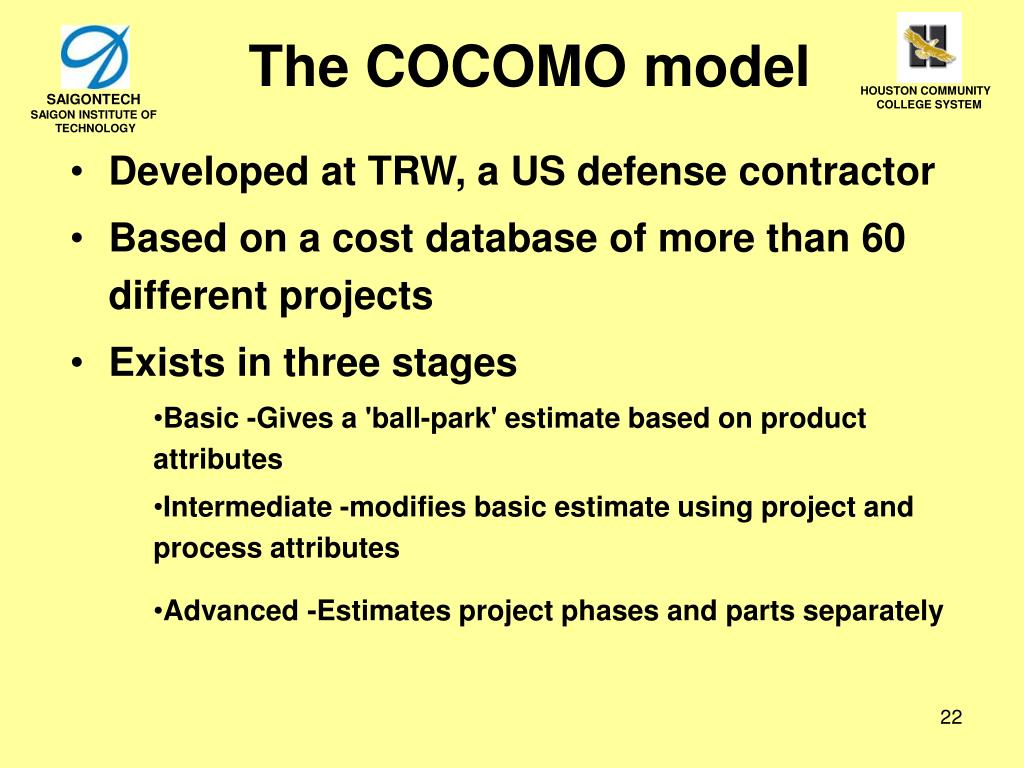 SAIGONTECH
SAIGON INSTITUTE OF TECHNOLOGY

The COCOMO model

HOUSTON COMMUNITY COLLEGE SYSTEM

• Developed at TRW, a US defense contractor
• Based on a cost database of more than 60 different projects
• Exists in three stages
•Basic -Gives a 'ball-park' estimate based on product attributes
•Intermediate -modifies basic estimate using project and process attributes
•Advanced -Estimates project phases and parts separately

22